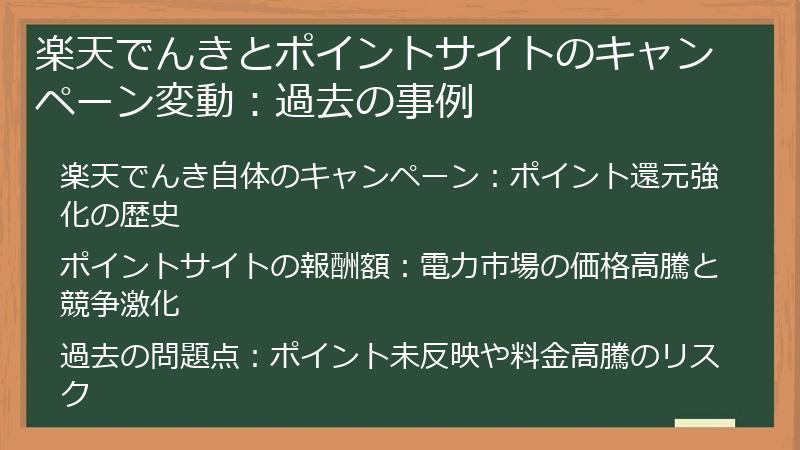 楽天でんきとポイントサイトのキャンペーン変動：過去の事例

楽天でんき自体のキャンペーン：ポイント還元強化の歴史

ポイントサイトの報酬額：電力市場の価格高騰と競争激化

過去の問題点：ポイント未反映や料金高騰のリスク